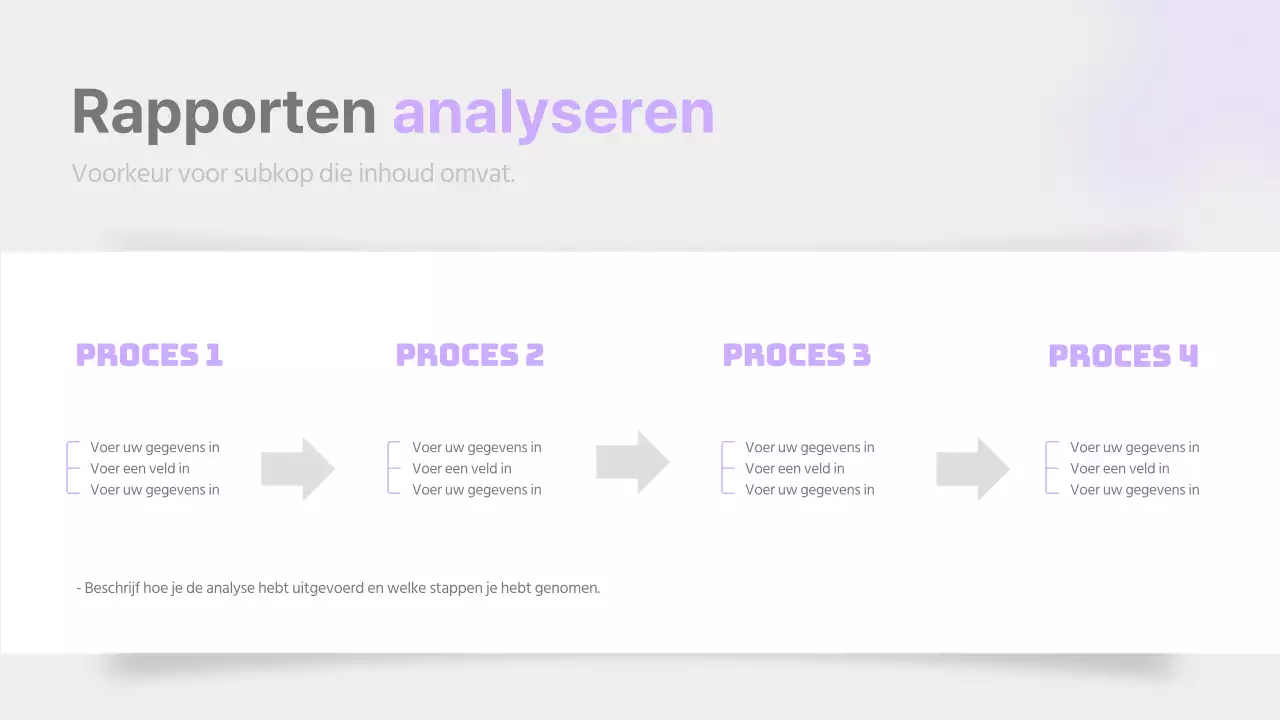 Rapporten analyseren

Voorkeur voor subkop die inhoud omvat.

PROCES 1

Voer uw gegevens in
Voer een veld in
Voer uw gegevens in

PROCES 2

Voer uw gegevens in
Voer een veld in
Voer uw gegevens in

PROCES 3

Voer uw gegevens in
Voer een veld in
Voer uw gegevens in

PROCES 4

Voer uw gegevens in
Voer een veld in
Voer uw gegevens in

- Beschrijf hoe je de analyse hebt uitgevoerd en welke stappen je hebt genomen.